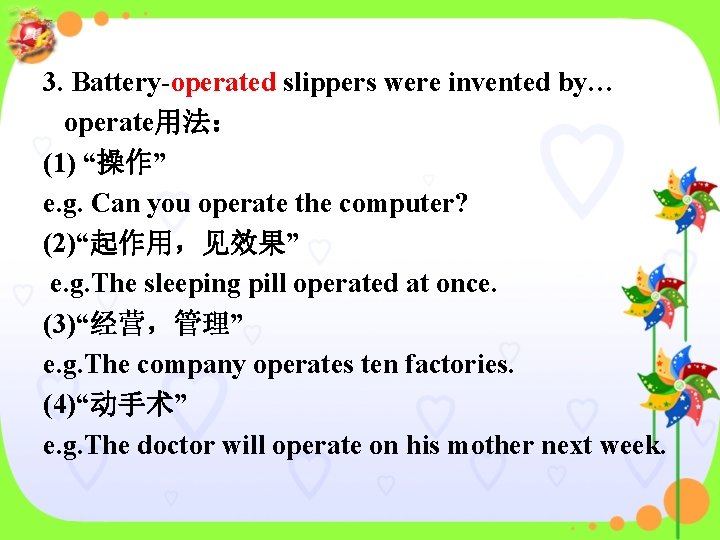 3. Battery-operated slippers were invented by…
operate用法：
(1) “操作”
e.g. Can you operate the computer?
(2)“起作用，见效果”
e.g.The sleeping pill operated at once.
(3)“经营，管理”
e.g.The company operates ten factories.
(4)“动手术”
e.g.The doctor will operate on his mother next week.